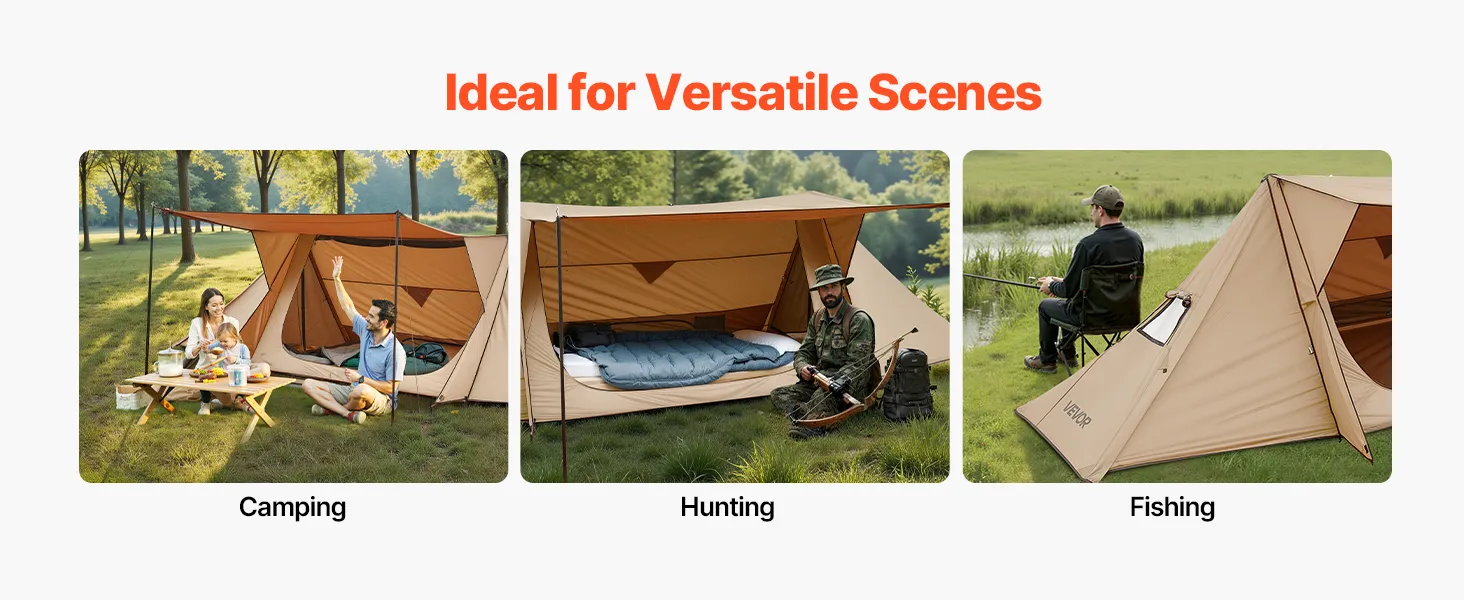 Ideal for Versatile Scenes

VEVOR

Camping

Hunting

Fishing